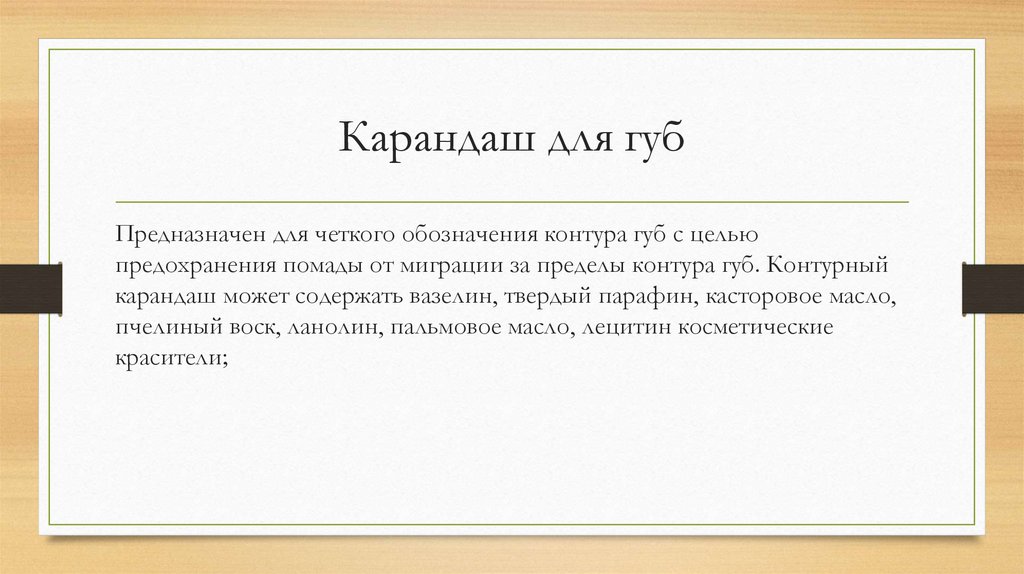 Карандаш для губ

Предназначен для четкого обозначения контура губ с целью предохранения помады от миграции за пределы контура губ. Контурный карандаш может содержать вазелин, твердый парафин, касторовое масло, пчелиный воск, ланолин, пальмовое масло, лецитин косметические красители;